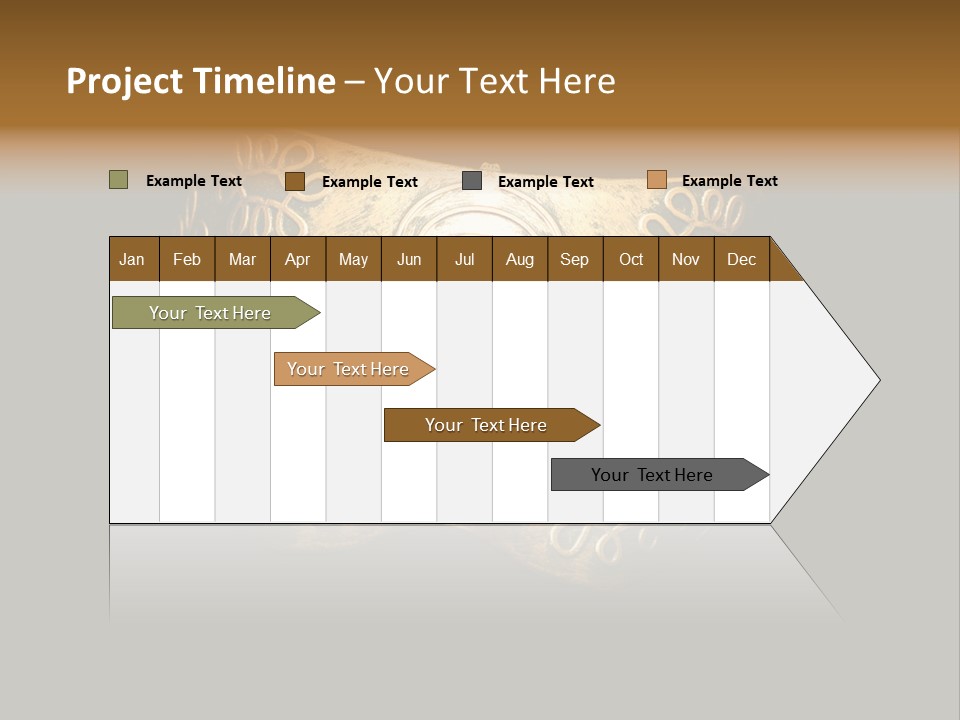 Project Timeline – Your Text Here

Example Text Example Text Example Text Example Text

| Jan | Feb | Mar | Apr | May | Jun | Jul | Aug | Sep | Oct | Nov | Dec |
|---|---|---|---|---|---|---|---|---|---|---|---|

Your Text Here

Your Text Here

Your Text Here

Your Text Here